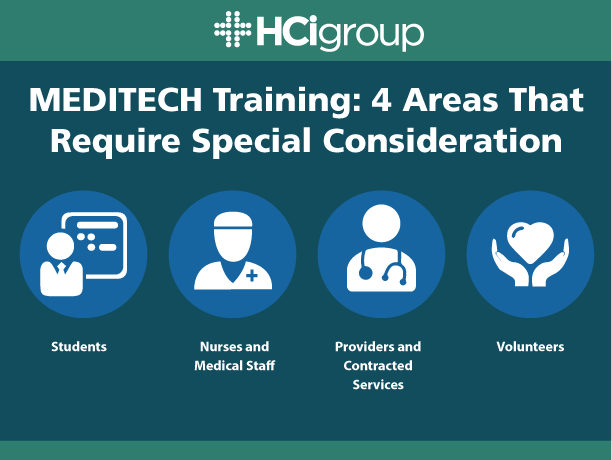 HCigroup

MEDITECH Training: 4 Areas That Require Special Consideration

Students

Nurses and Medical Staff

Providers and Contracted Services

Volunteers